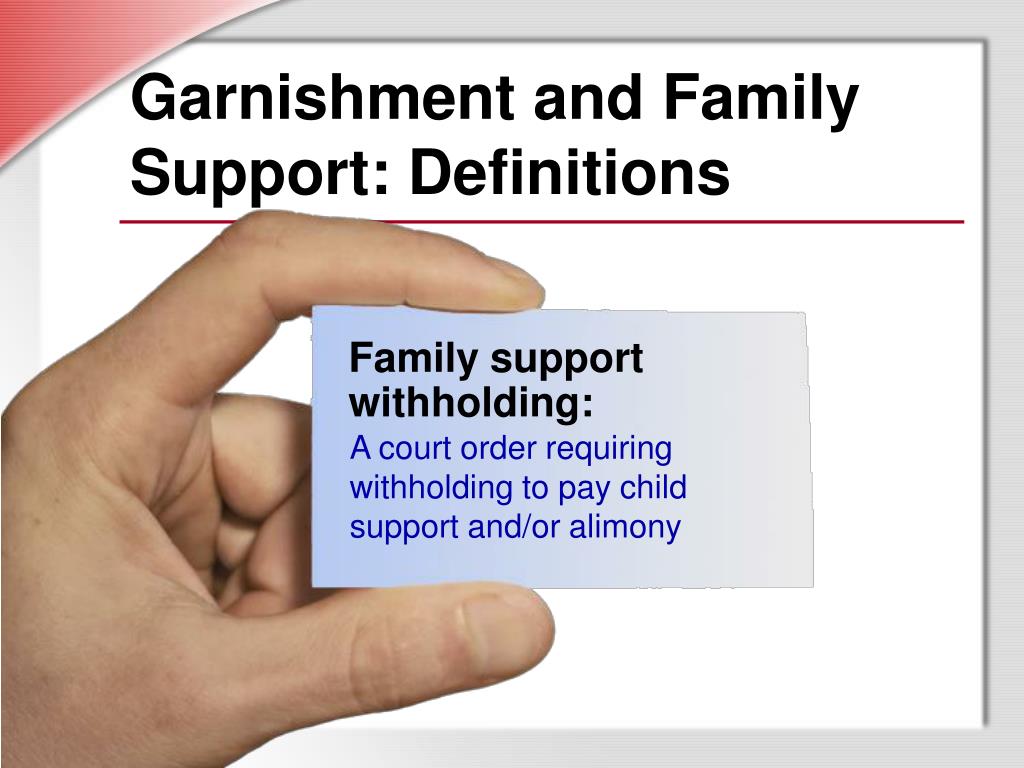 Garnishment and Family Support: Definitions

Family support withholding:
A court order requiring withholding to pay child support and/or alimony